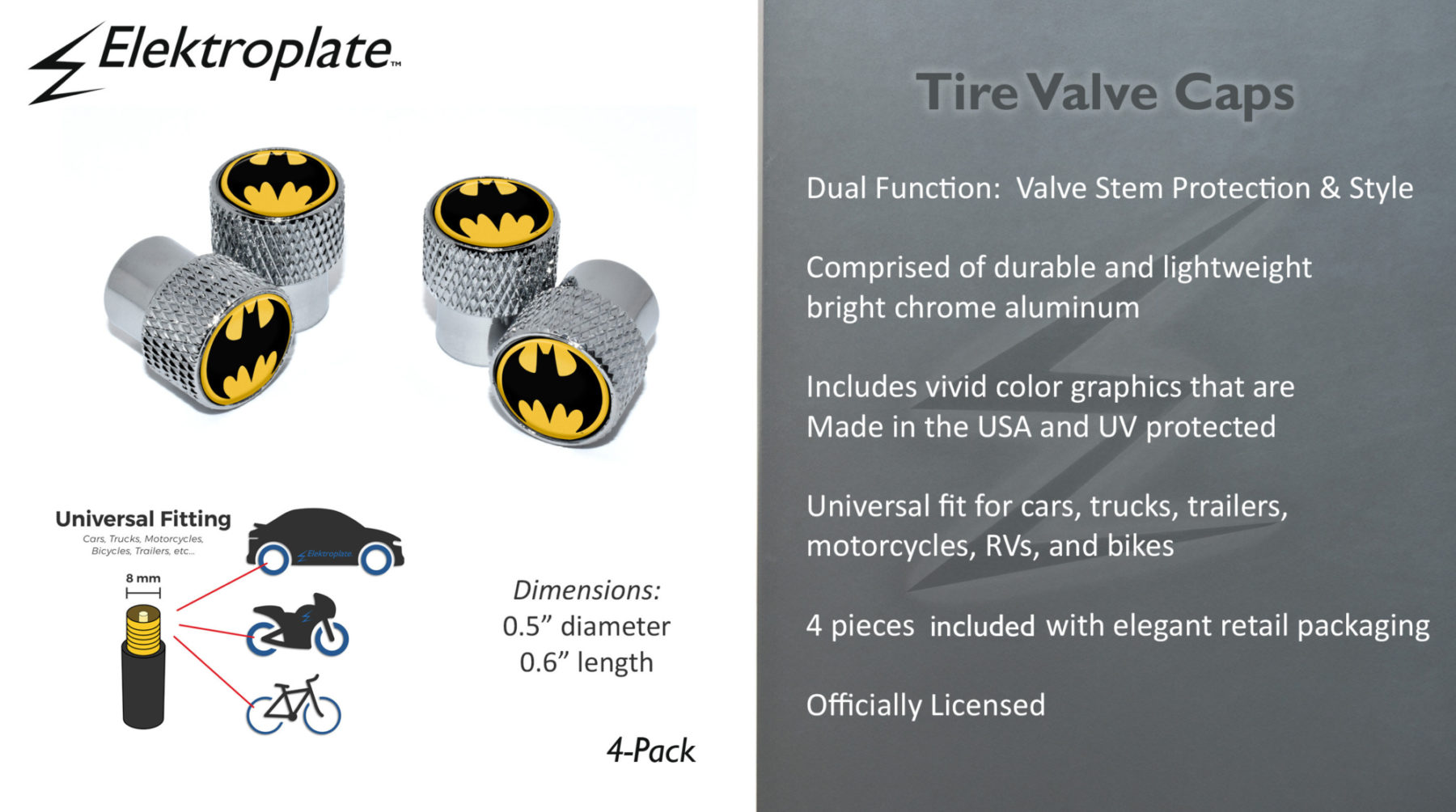 Elektroplate™

Universal Fitting
Cars, Trucks, Motorcycles, Bicycles, Trailers, etc...

8 mm

Elektroplate

Dimensions:
0.5" diameter
0.6" length

4-Pack

Tire Valve Caps

Dual Function: Valve Stem Protection & Style

Comprised of durable and lightweight bright chrome aluminum

Includes vivid color graphics that are Made in the USA and UV protected

Universal fit for cars, trucks, trailers, motorcycles, RVs, and bikes

4 pieces included with elegant retail packaging

Officially Licensed